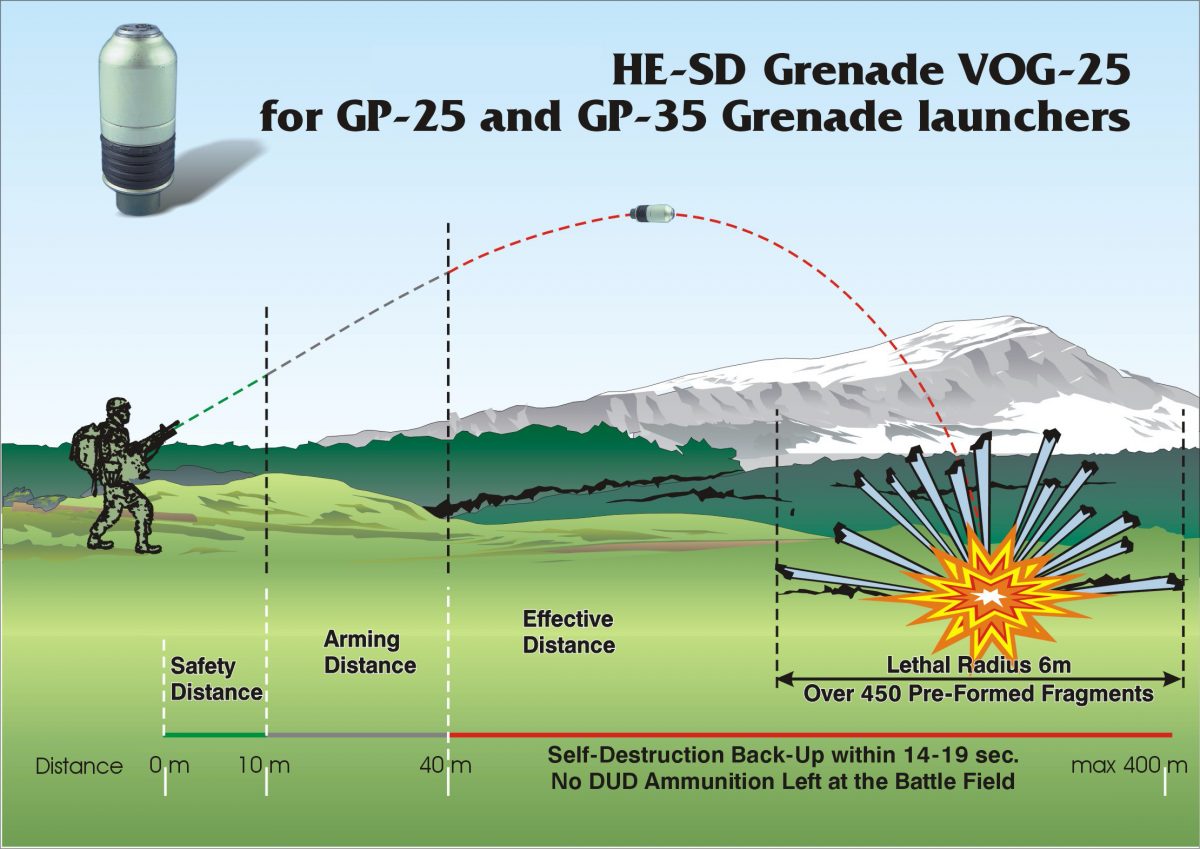 HE-SD Grenade VOG-25
for GP-25 and GP-35 Grenade launchers

Safety Distance

Arming Distance

Effective Distance

Lethal Radius 6m
Over 450 Pre-Formed Fragments

Distance 0 m 10 m 40 m max 400 m

Self-Destruction Back-Up within 14-19 sec.
No DUD Ammunition Left at the Battle Field